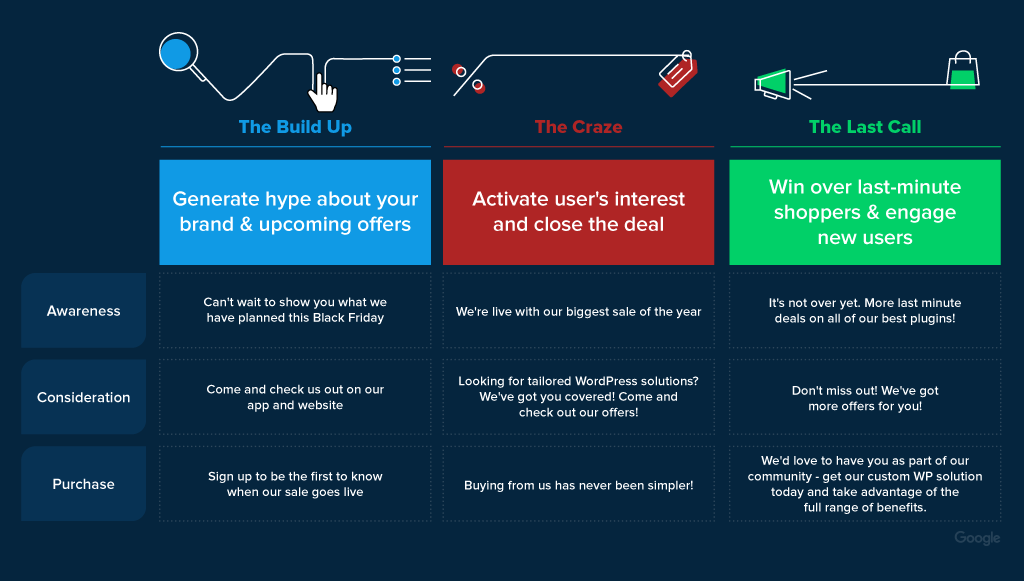 | | The Build Up | The Craze | The Last Call |
|---|---|---|---|
| | Generate hype about your brand & upcoming offers | Activate user's interest and close the deal | Win over last-minute shoppers & engage new users |
| Awareness | Can't wait to show you what we have planned this Black Friday | We're live with our biggest sale of the year | It's not over yet. More last minute deals on all of our best plugins! |
| Consideration | Come and check us out on our app and website | Looking for tailored WordPress solutions? We've got you covered! Come and check out our offers! | Don't miss out! We've got more offers for you! |
| Purchase | Sign up to be the first to know when our sale goes live | Buying from us has never been simpler! | We'd love to have you as part of our community - get our custom WP solution today and take advantage of the full range of benefits. |

Google